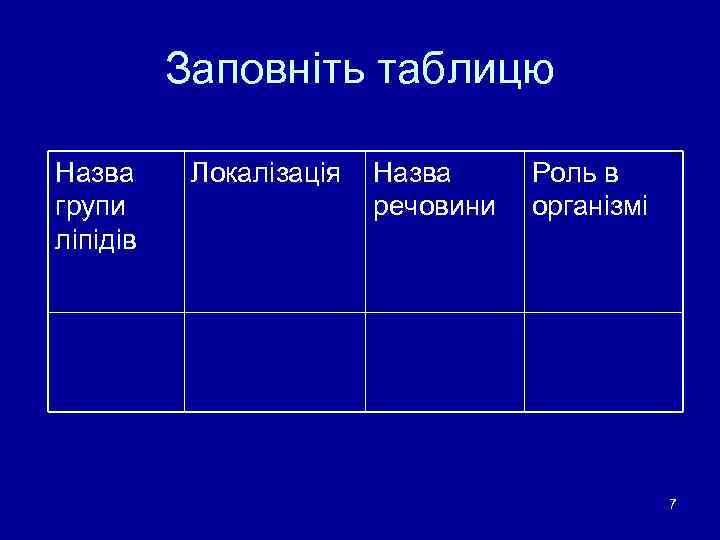 Заповніть таблицю

| Назва групи ліпідів | Локалізація | Назва речовини | Роль в організмі |
|---|---|---|---|
| | | | |

7